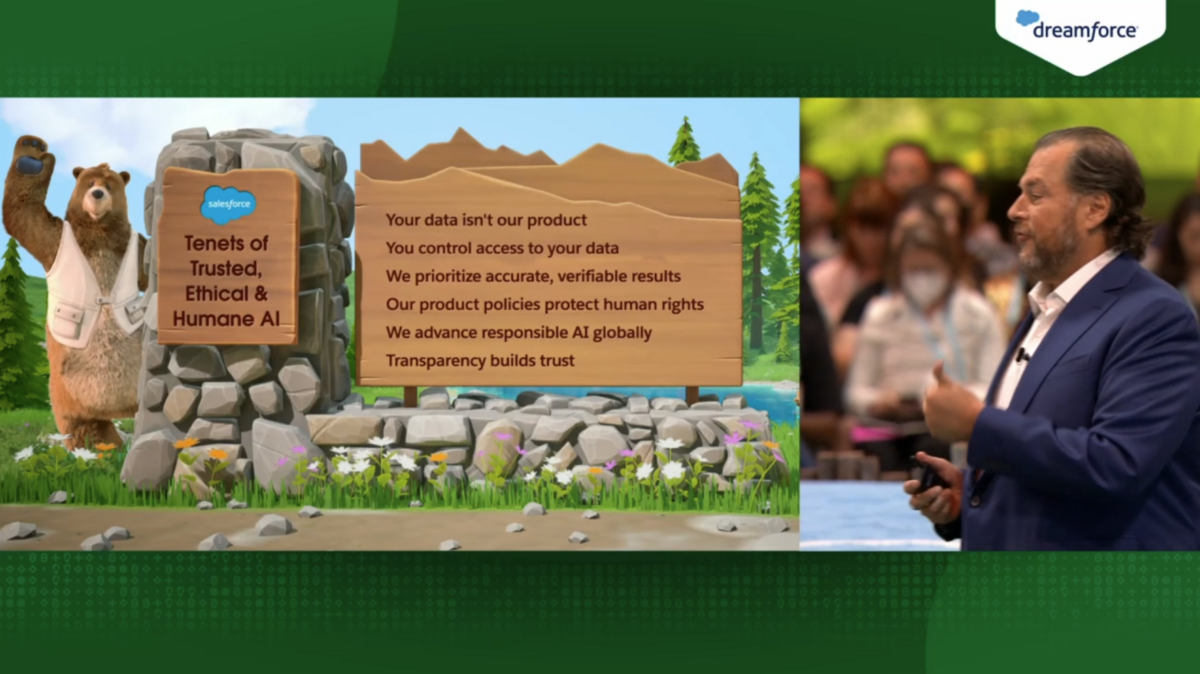 dreamforce

salesforce

Tenets of Trusted, Ethical & Humane AI

Your data isn't our product
You control access to your data
We prioritize accurate, verifiable results
Our product policies protect human rights
We advance responsible AI globally
Transparency builds trust